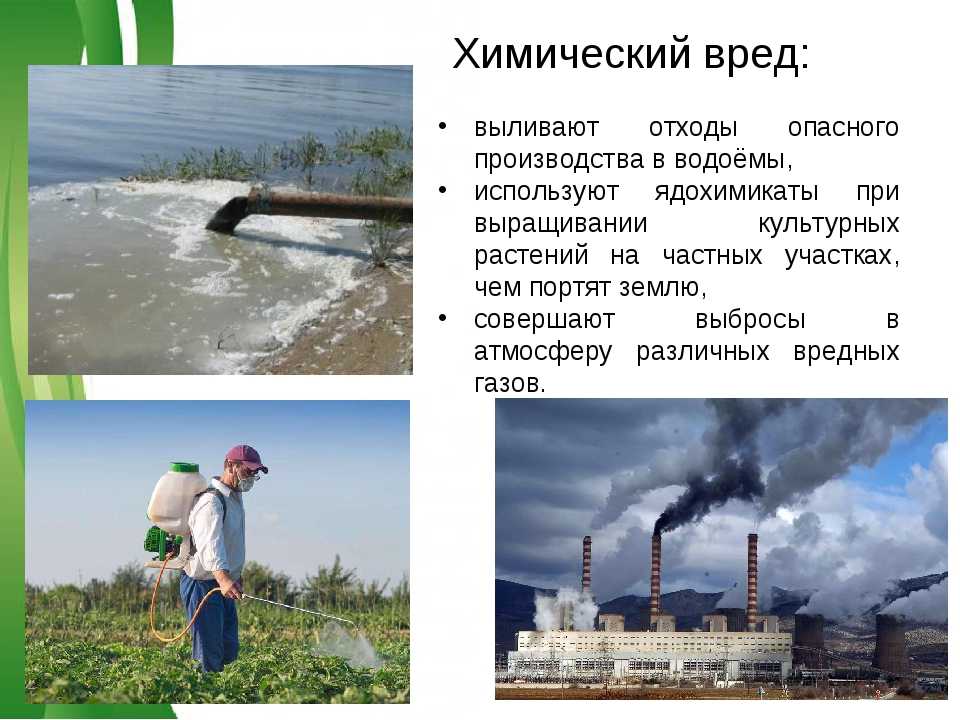 Химический вред:

• выливают отходы опасного производства в водоёмы,
• используют ядохимикаты при выращивании культурных растений на частных участках, чем портят землю,
• совершают выбросы в атмосферу различных вредных газов.